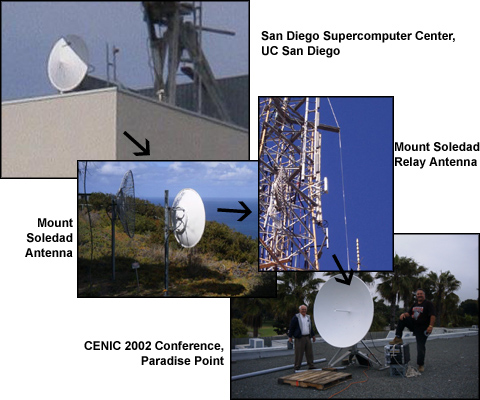 San Diego Supercomputer Center, UC San Diego

Mount Soledad Relay Antenna

Mount Soledad Antenna

CENIC 2002 Conference, Paradise Point